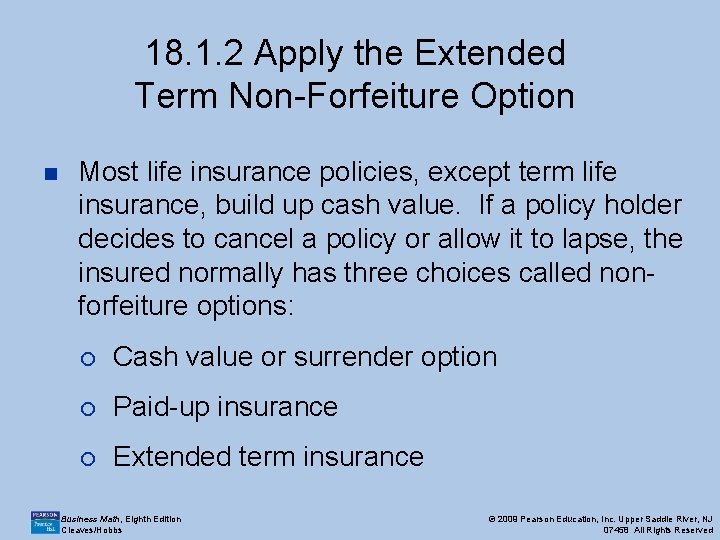 18.1.2 Apply the Extended Term Non-Forfeiture Option

Most life insurance policies, except term life insurance, build up cash value. If a policy holder decides to cancel a policy or allow it to lapse, the insured normally has three choices called non-forfeiture options:

Cash value or surrender option

Paid-up insurance

Extended term insurance

PEARSON Prentice Hall

Business Math, Eighth Edition
Cleaves/Hobbs

© 2009 Pearson Education, Inc. Upper Saddle River, NJ 07458 All Rights Reserved